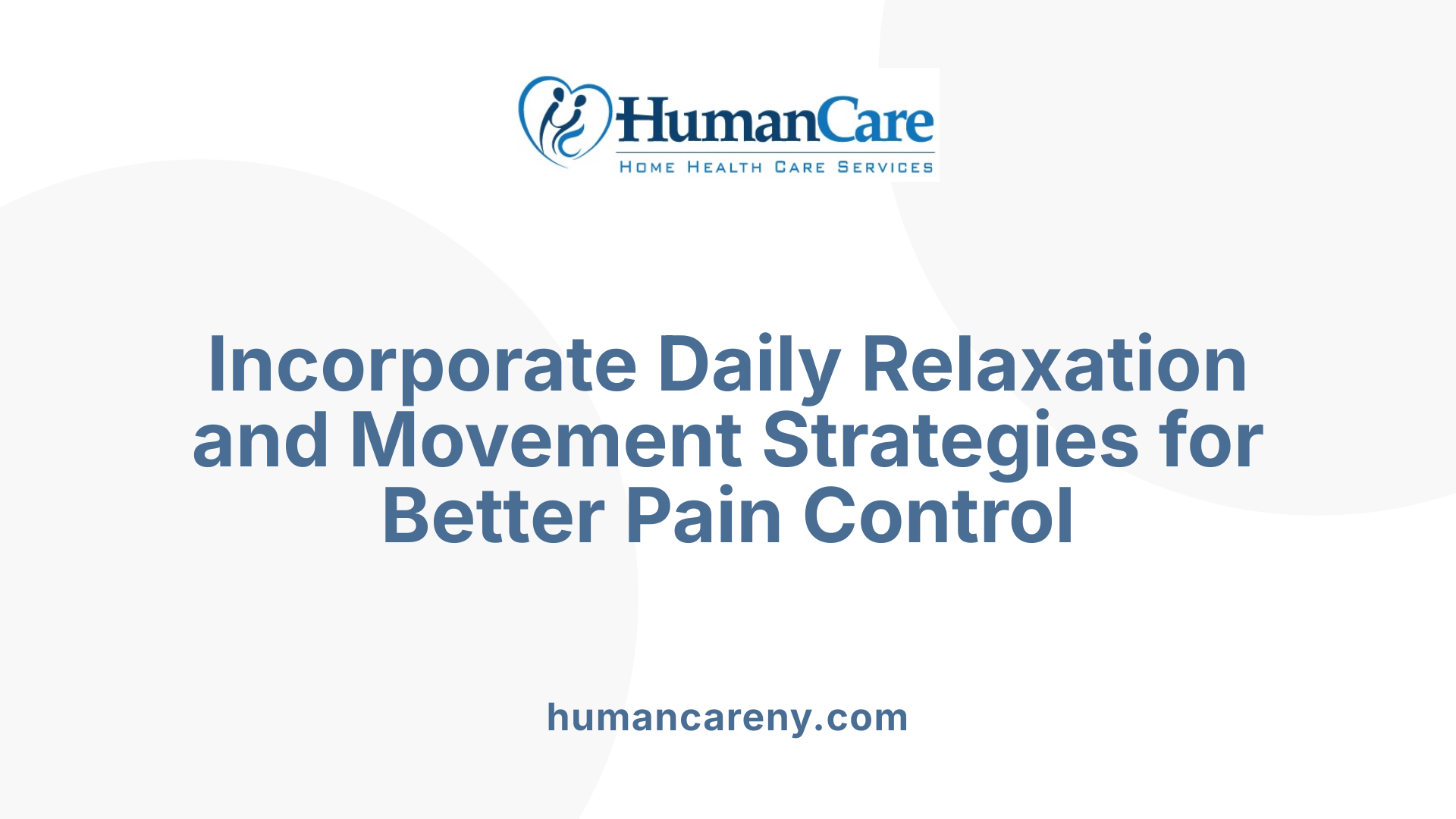 HumanCare
HOME HEALTH CARE SERVICES

Incorporate Daily Relaxation and Movement Strategies for Better Pain Control

humancareny.com